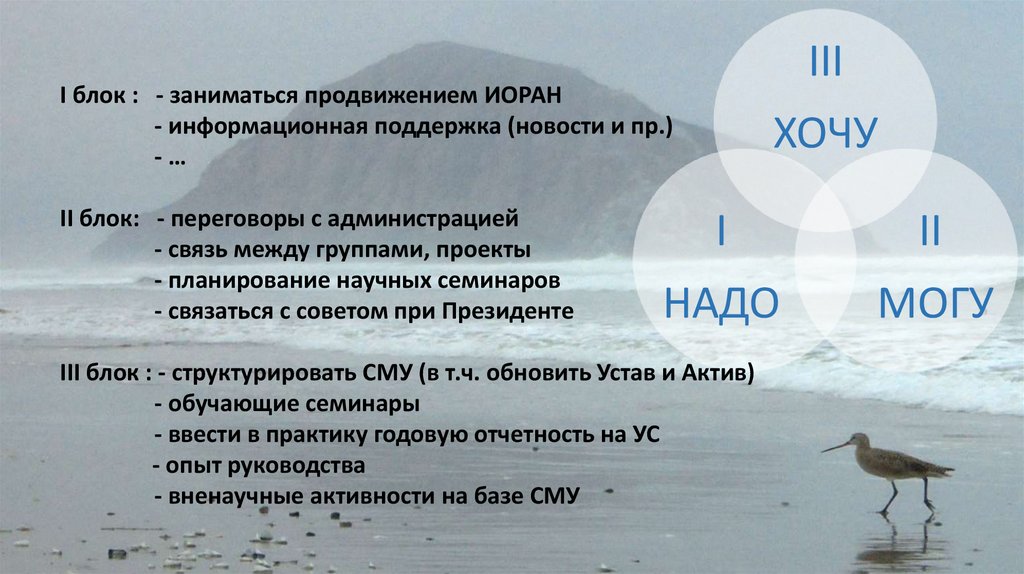 I блок : - заниматься продвижением ИОРАН
- информационная поддержка (новости и пр.)
- …

II блок: - переговоры с администрацией
- связь между группами, проекты
- планирование научных семинаров
- связаться с советом при Президенте

III блок : - структурировать СМУ (в т.ч. обновить Устав и Актив)
- обучающие семинары
- ввести в практику годовую отчетность на УС
- опыт руководства
- вненаучные активности на базе СМУ

III
ХОЧУ

I
НАДО

II
МОГУ